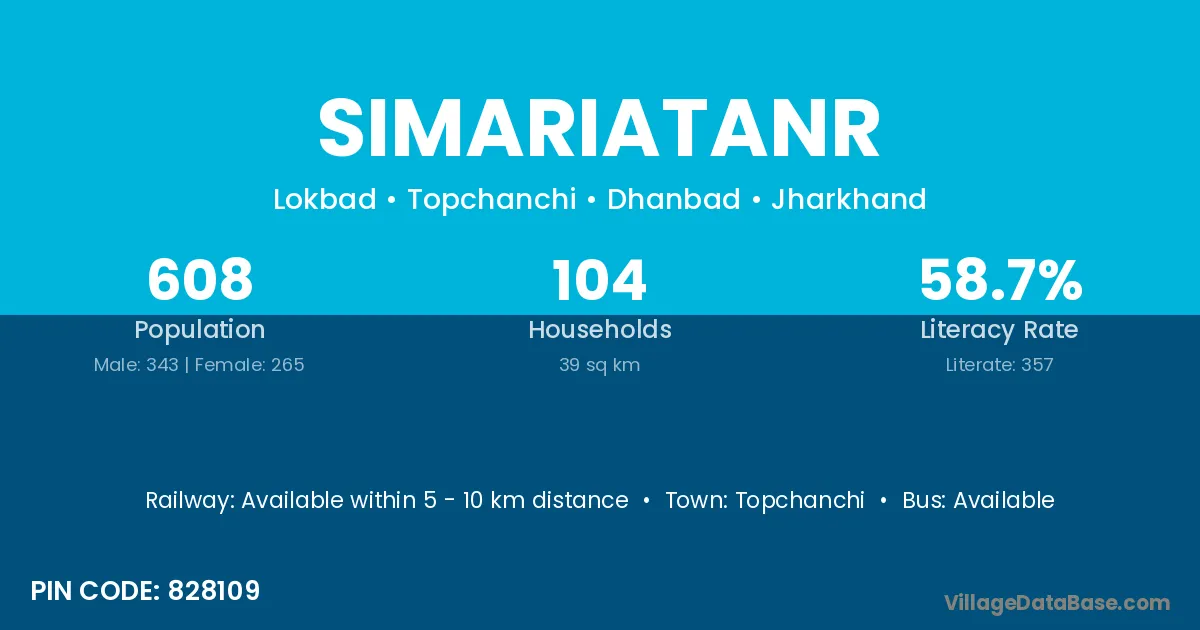 SIMARIATANR

Lokbad • Topchanchi • Dhanbad • Jharkhand

608
Population
Male: 343 | Female: 265

104
Households
39 sq km

58.7%
Literacy Rate
Literate: 357

Railway: Available within 5 - 10 km distance • Town: Topchanchi • Bus: Available

PIN CODE: 828109

VillageDataBase.com